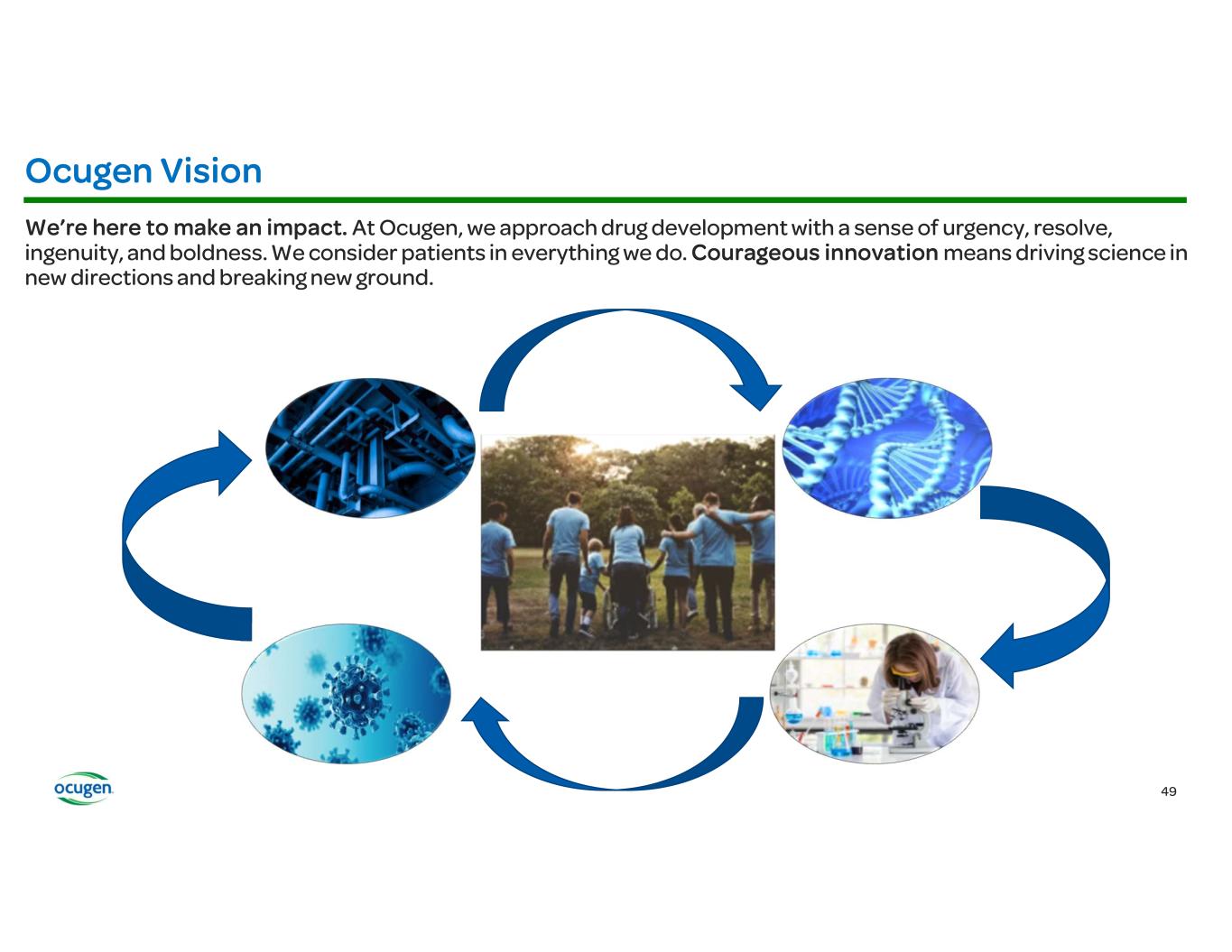 Ocugen Vision

We're here to make an impact. At Ocugen, we approach drug development with a sense of urgency, resolve, ingenuity, and boldness. We consider patients in everything we do. Courageous innovation means driving science in new directions and breaking new ground.

ocugen

49